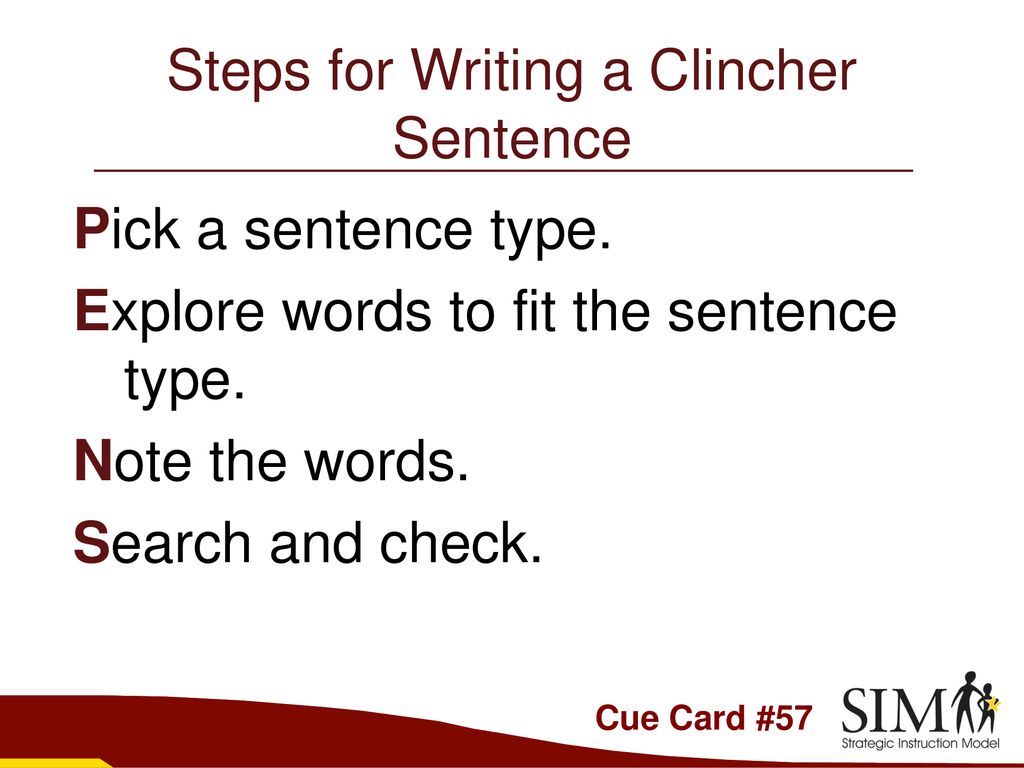 Steps for Writing a Clincher Sentence

Pick a sentence type.

Explore words to fit the sentence type.

Note the words.

Search and check.

Cue Card #57

SIM
Strategic Instruction Model